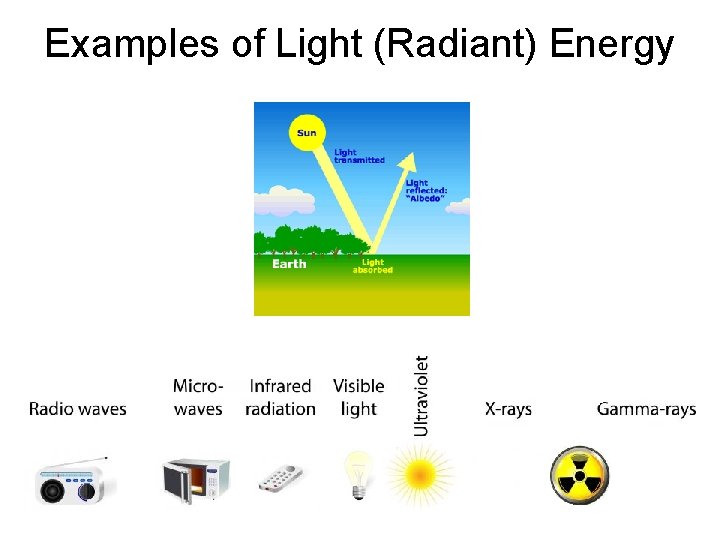 Examples of Light (Radiant) Energy

Sun

Light transmitted

Light reflected: "Albedo"

Earth

Light absorbed

Radio waves

Micro-waves

Infrared radiation

Visible light

Ultraviolet

X-rays

Gamma-rays